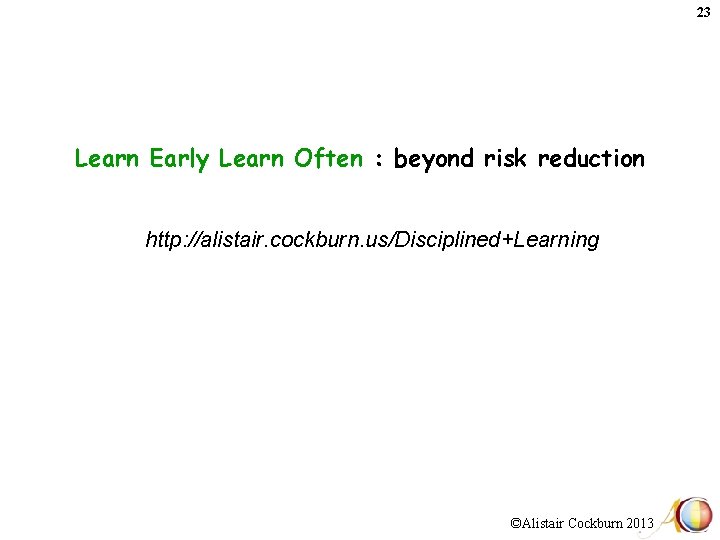 23

Learn Early Learn Often : beyond risk reduction

http://alistair.cockburn.us/Disciplined+Learning

©Alistair Cockburn 2013